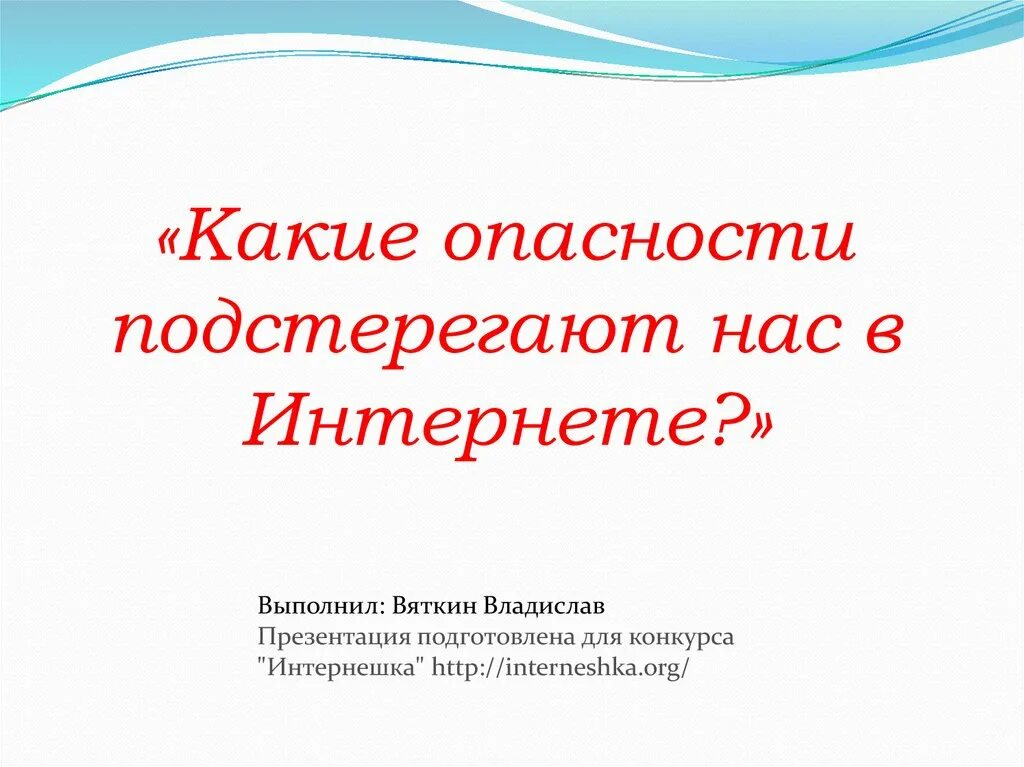 «Какие опасности подстерегают нас в Интернете?»

Выполнил: Вяткин Владислав
Презентация подготовлена для конкурса "Интернешка" http://interneshka.org/